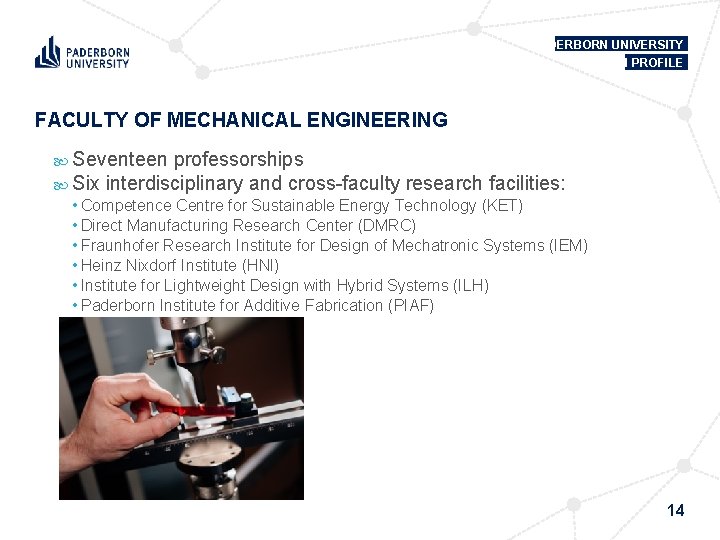 PADERBORN UNIVERSITY

ERBORN UNIVERSITY
PROFILE

FACULTY OF MECHANICAL ENGINEERING

Seventeen professorships
Six interdisciplinary and cross-faculty research facilities:
• Competence Centre for Sustainable Energy Technology (KET)
• Direct Manufacturing Research Center (DMRC)
• Fraunhofer Research Institute for Design of Mechatronic Systems (IEM)
• Heinz Nixdorf Institute (HNI)
• Institute for Lightweight Design with Hybrid Systems (ILH)
• Paderborn Institute for Additive Fabrication (PIAF)

14